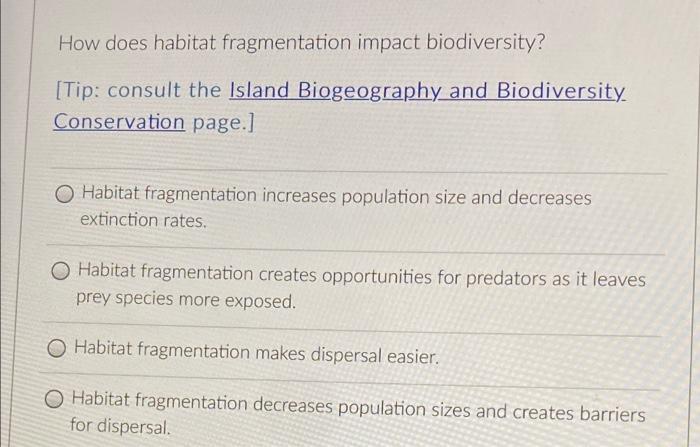 How does habitat fragmentation impact biodiversity?

[Tip: consult the Island Biogeography and Biodiversity Conservation page.]

Habitat fragmentation increases population size and decreases extinction rates.

Habitat fragmentation creates opportunities for predators as it leaves prey species more exposed.

Habitat fragmentation makes dispersal easier.

Habitat fragmentation decreases population sizes and creates barriers for dispersal.